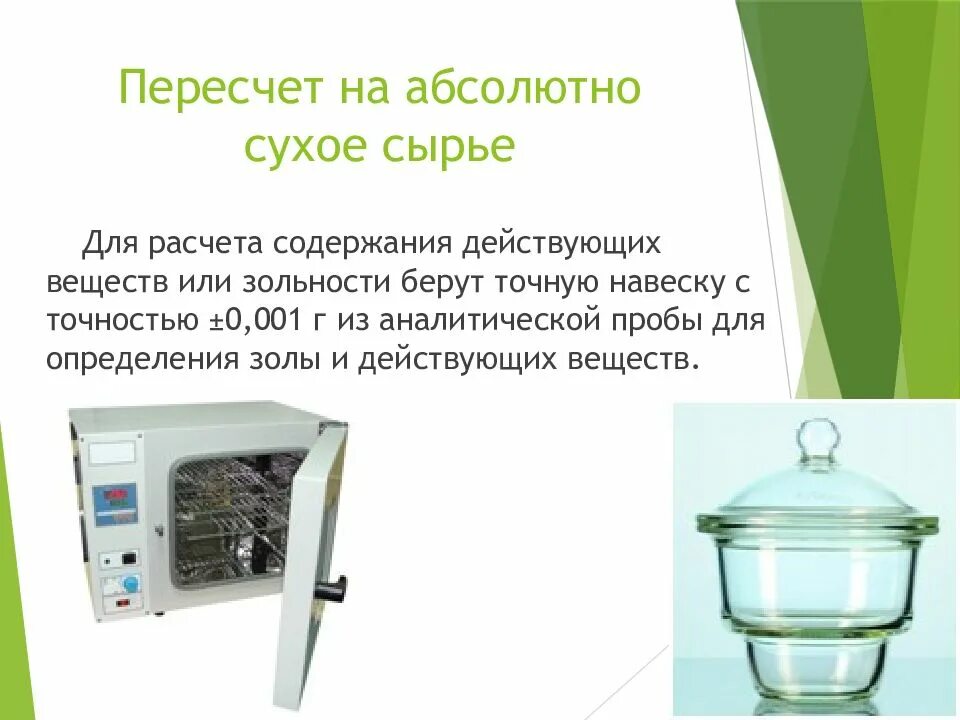 Пересчет на абсолютно сухое сырье

Для расчета содержания действующих веществ или зольности берут точную навеску с точностью ±0,001 г из аналитической пробы для определения золы и действующих веществ.